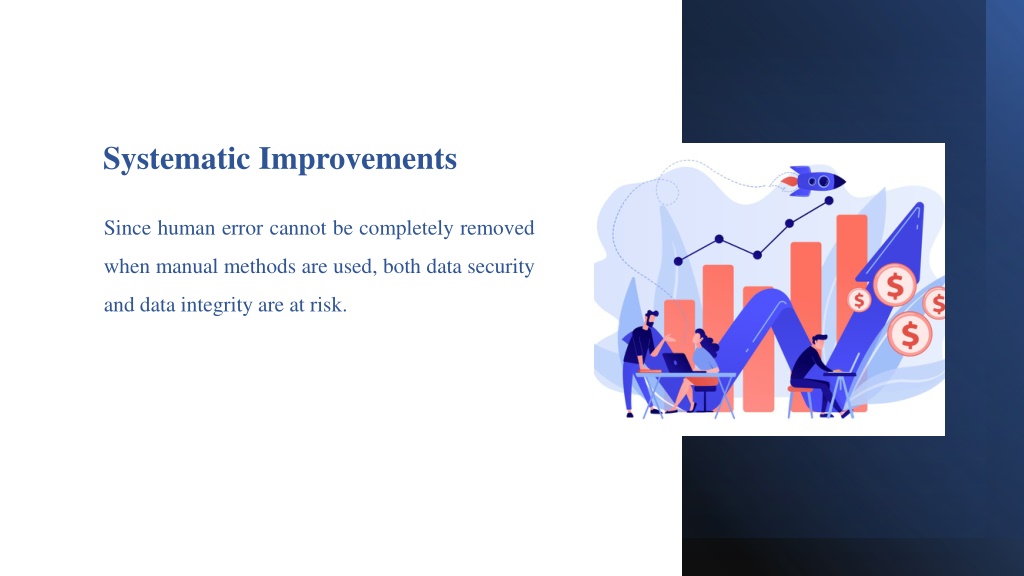 Systematic Improvements

Since human error cannot be completely removed when manual methods are used, both data security and data integrity are at risk.

$ $ $ $